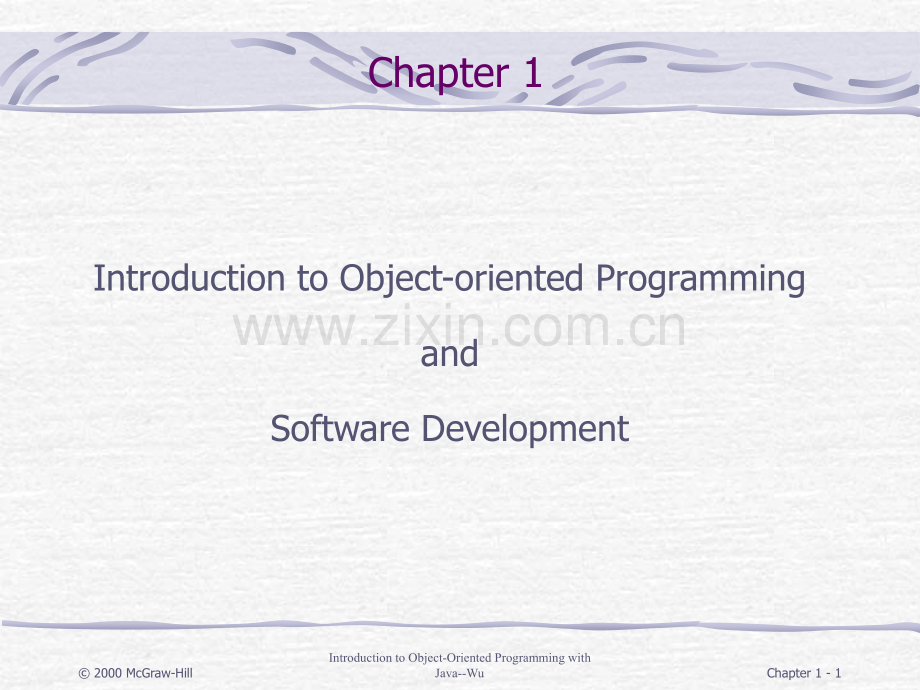 Chapter 1

Introduction to Object-oriented Programming

www.zixin.com.cn

and

Software Development

© 2000 McGraw-Hill

Introduction to Object-Oriented Programming with Java--Wu

Chapter 1 - 1